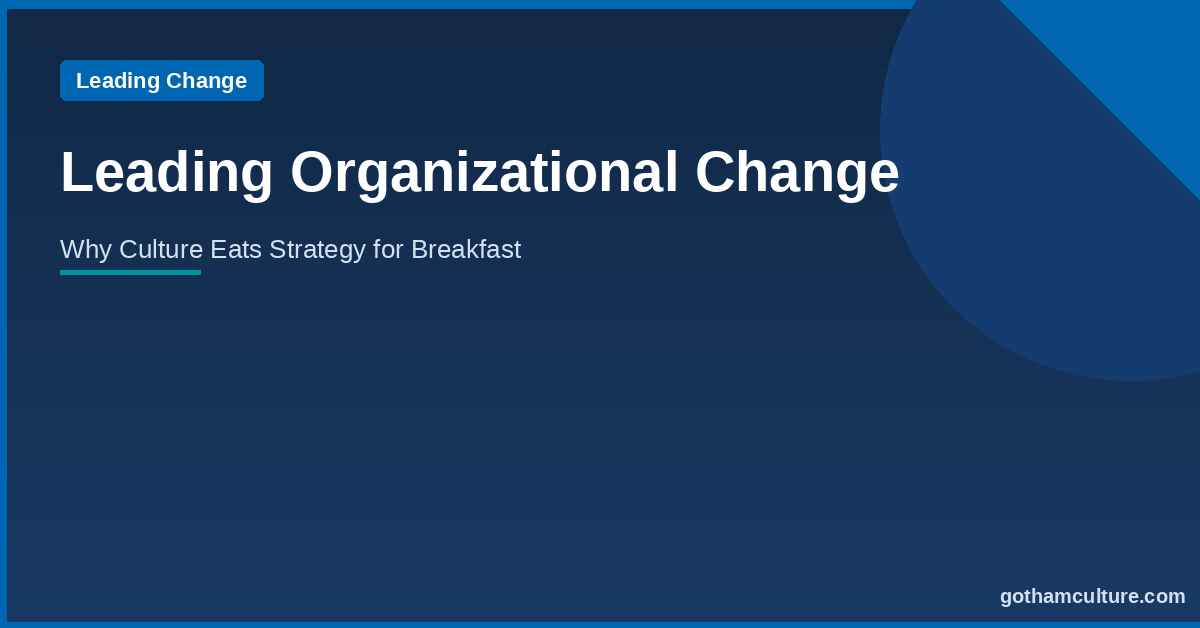 Leading Change

Leading Organizational Change

Why Culture Eats Strategy for Breakfast

gothamculture.com